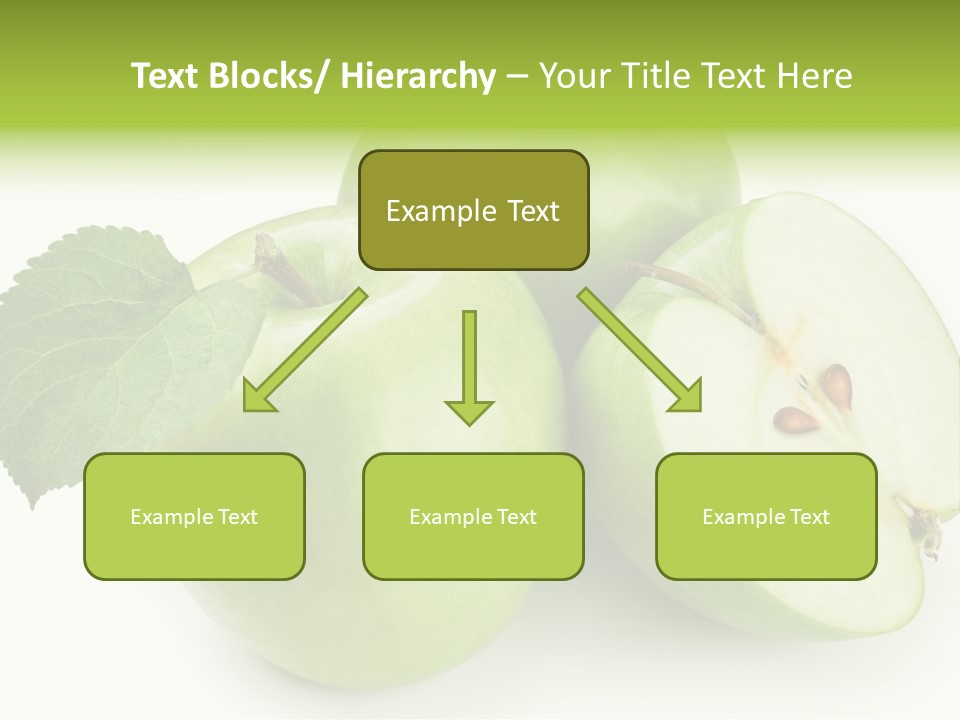 Text Blocks/ Hierarchy – Your Title Text Here

Example Text

Example Text

Example Text

Example Text